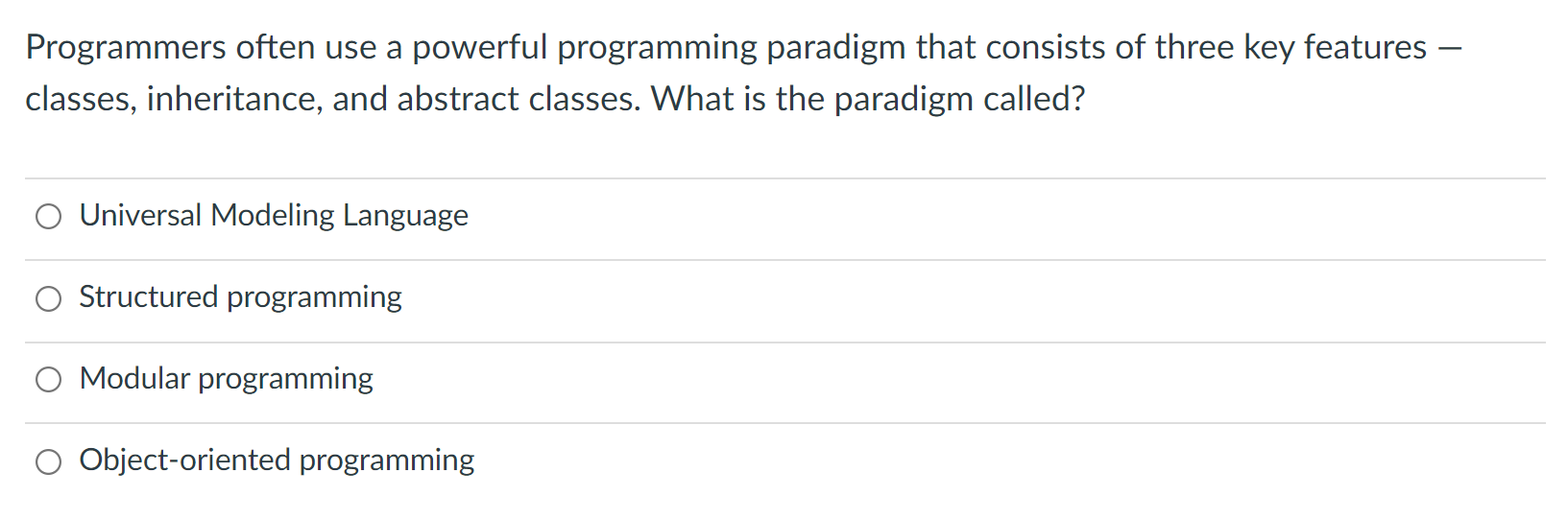 Programmers often use a powerful programming paradigm that consists of three key features — classes, inheritance, and abstract classes. What is the paradigm called?

Universal Modeling Language

Structured programming

Modular programming

Object-oriented programming